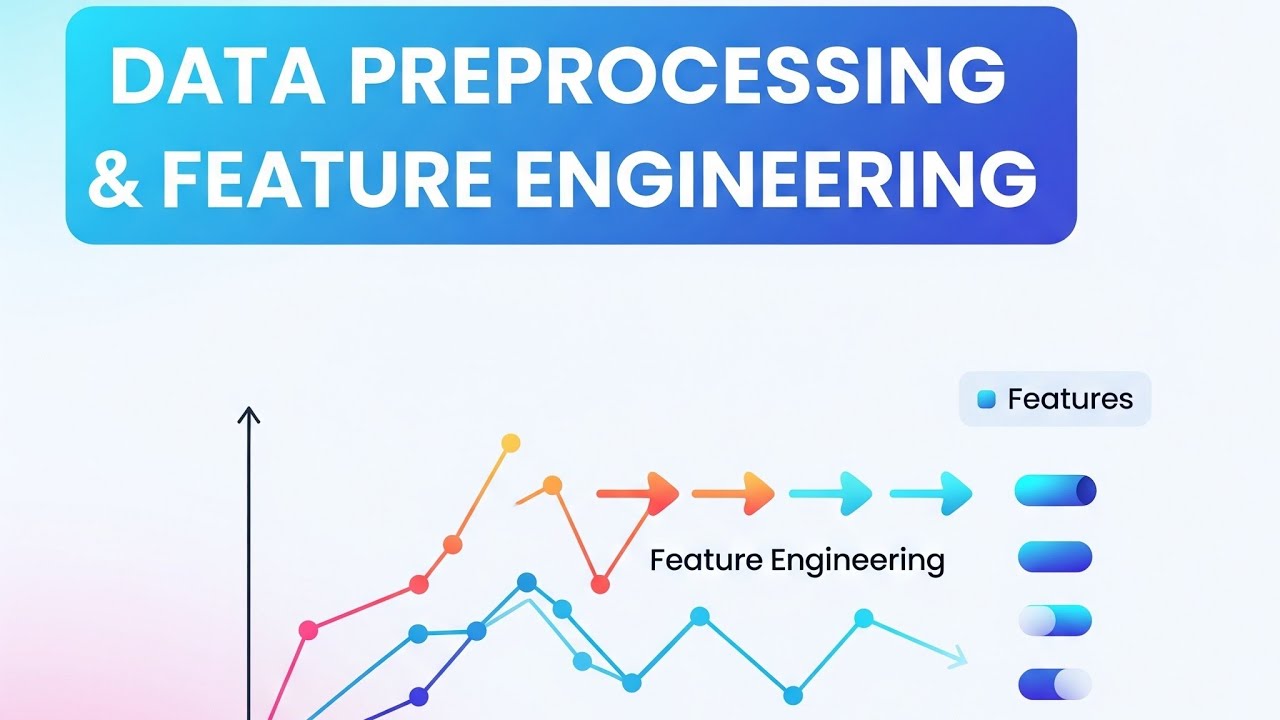 DATA PREPROCESSING
& FEATURE ENGINEERING

Features

Feature Engineering